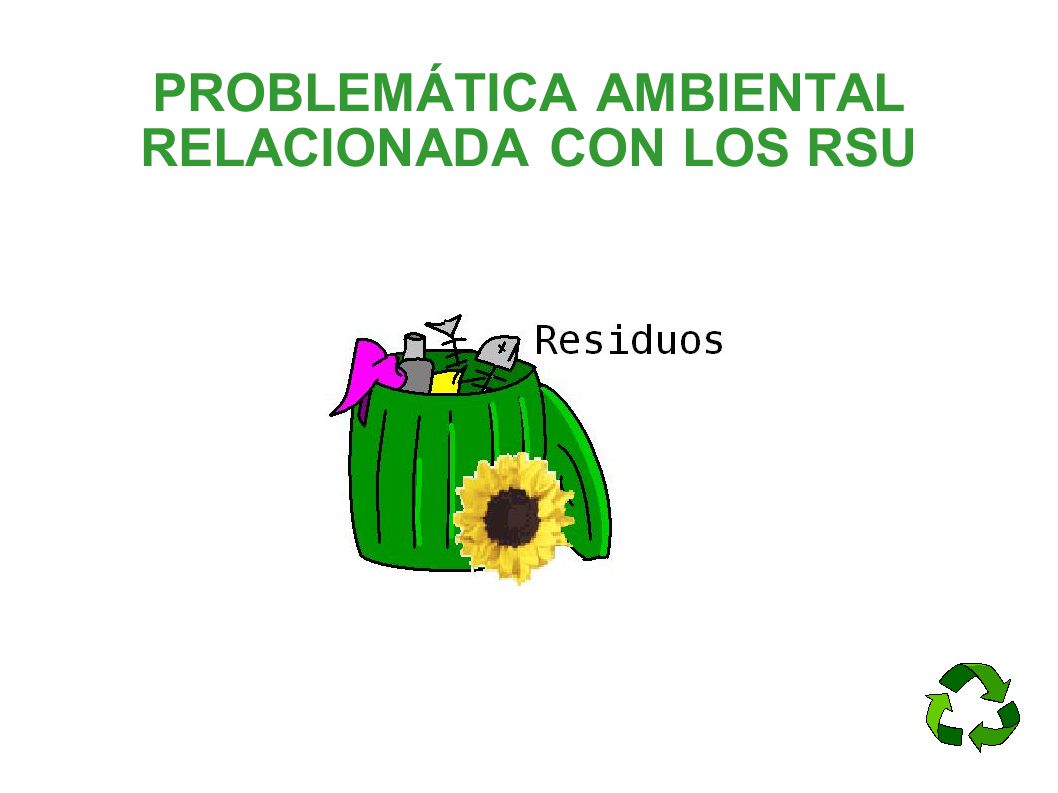 PROBLEMÁTICA AMBIENTAL RELACIONADA CON LOS RSU

Residuos